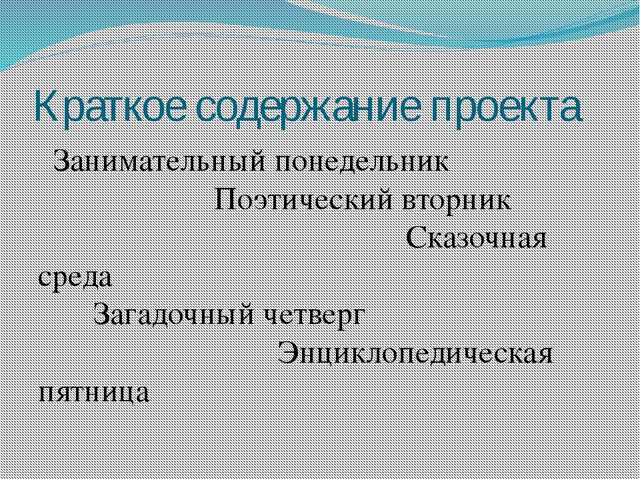 Краткое содержание проекта

Занимательный понедельник Поэтический вторник Сказочная среда Загадочный четверг Энциклопедическая пятница